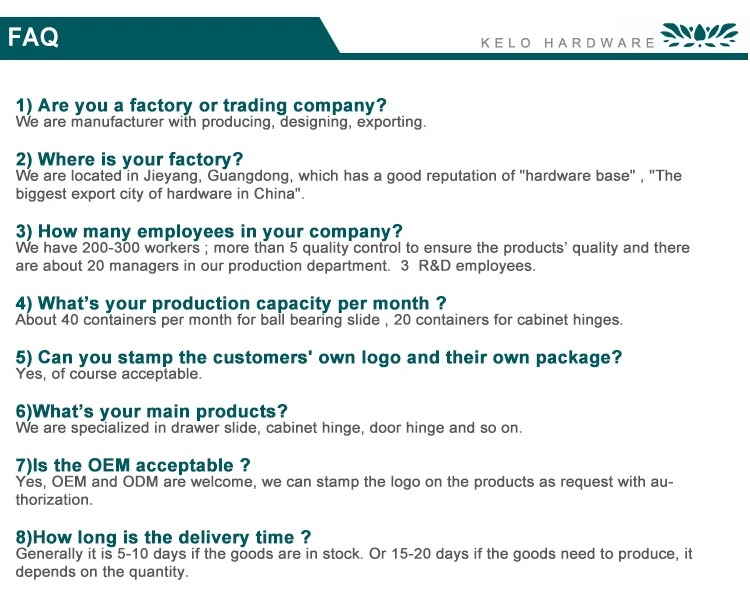 FAQ

KELO HARDWARE

1) Are you a factory or trading company?
We are manufacturer with producing, designing, exporting.

2) Where is your factory?
We are located in Jieyang, Guangdong, which has a good reputation of "hardware base" , "The biggest export city of hardware in China".

3) How many employees in your company?
We have 200-300 workers ; more than 5 quality control to ensure the products' quality and there are about 20 managers in our production department. 3 R&D employees.

4) What's your production capacity per month ?
About 40 containers per month for ball bearing slide , 20 containers for cabinet hinges.

5) Can you stamp the customers' own logo and their own package?
Yes, of course acceptable.

6)What's your main products?
We are specialized in drawer slide, cabinet hinge, door hinge and so on.

7)Is the OEM acceptable ?
Yes, OEM and ODM are welcome, we can stamp the logo on the products as request with authorization.

8)How long is the delivery time ?
Generally it is 5-10 days if the goods are in stock. Or 15-20 days if the goods need to produce, it depends on the quantity.